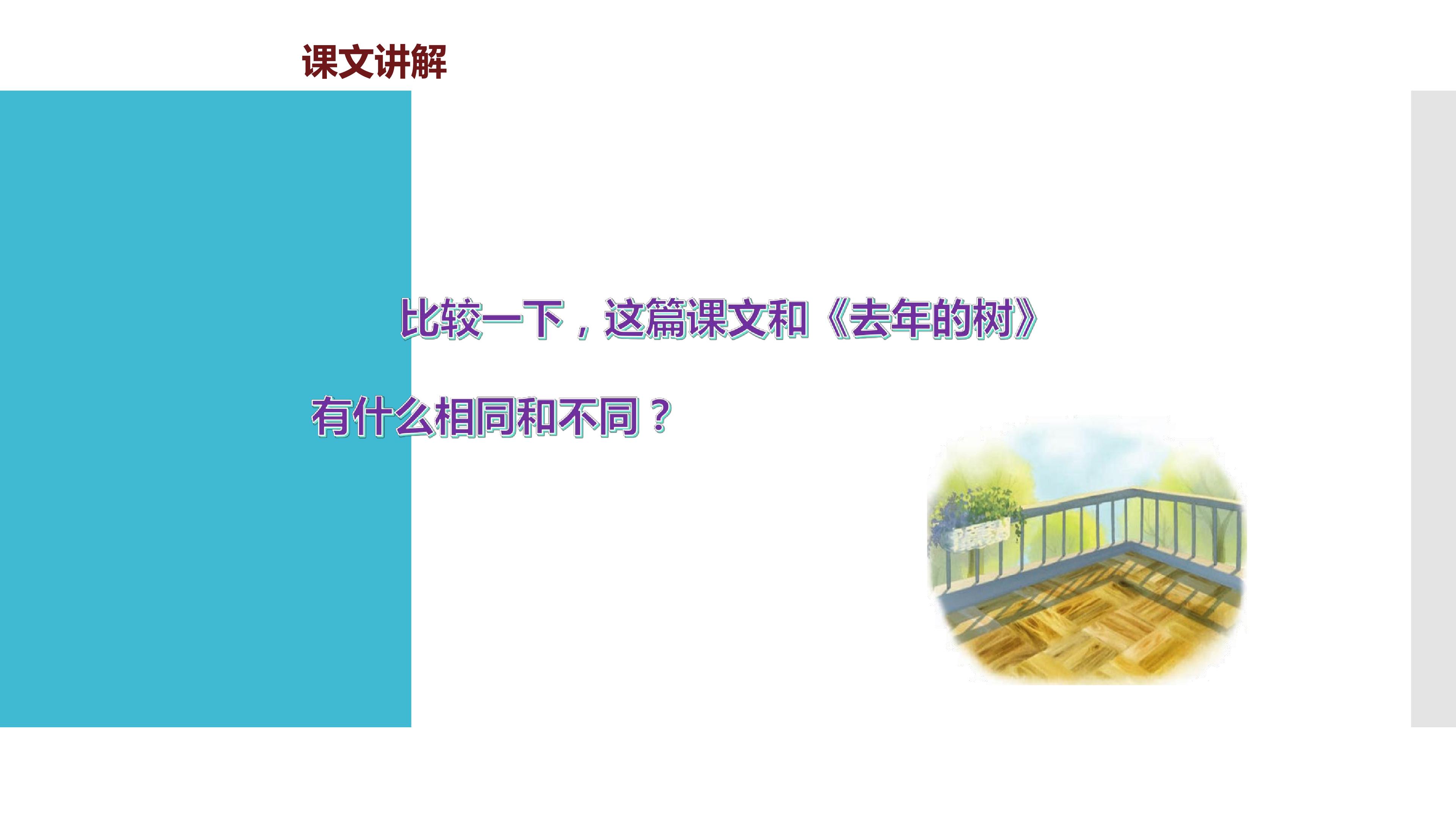 课文讲解

比较一下，这篇课文和《去年的树》有什么相同和不同？